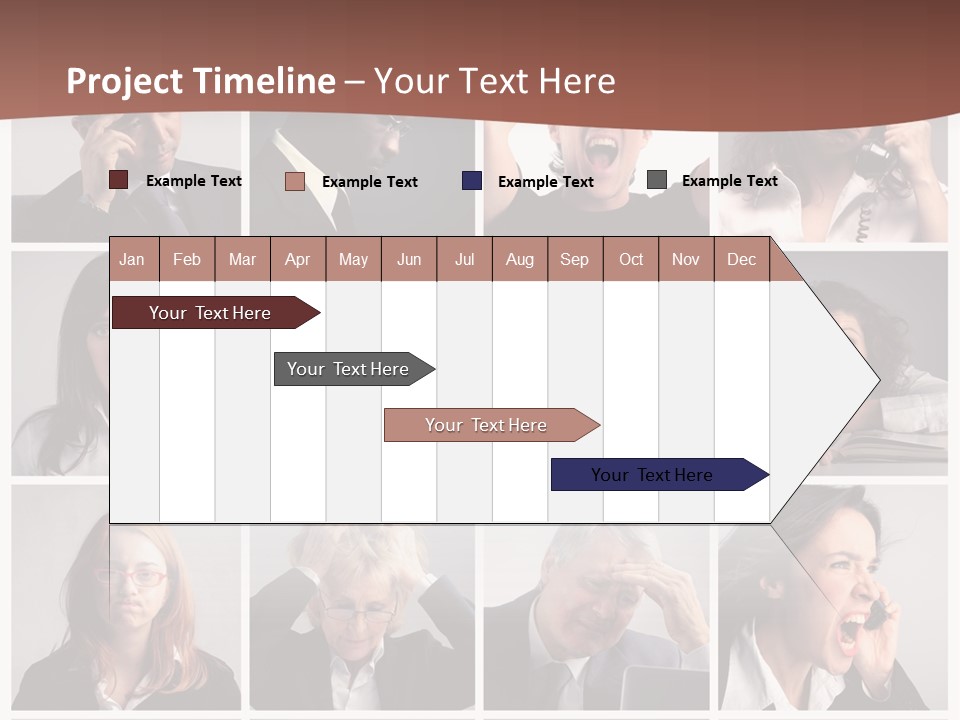 Project Timeline – Your Text Here

Example Text
Example Text
Example Text
Example Text

| Jan | Feb | Mar | Apr | May | Jun | Jul | Aug | Sep | Oct | Nov | Dec |
|---|---|---|---|---|---|---|---|---|---|---|---|

Your Text Here
Your Text Here
Your Text Here
Your Text Here